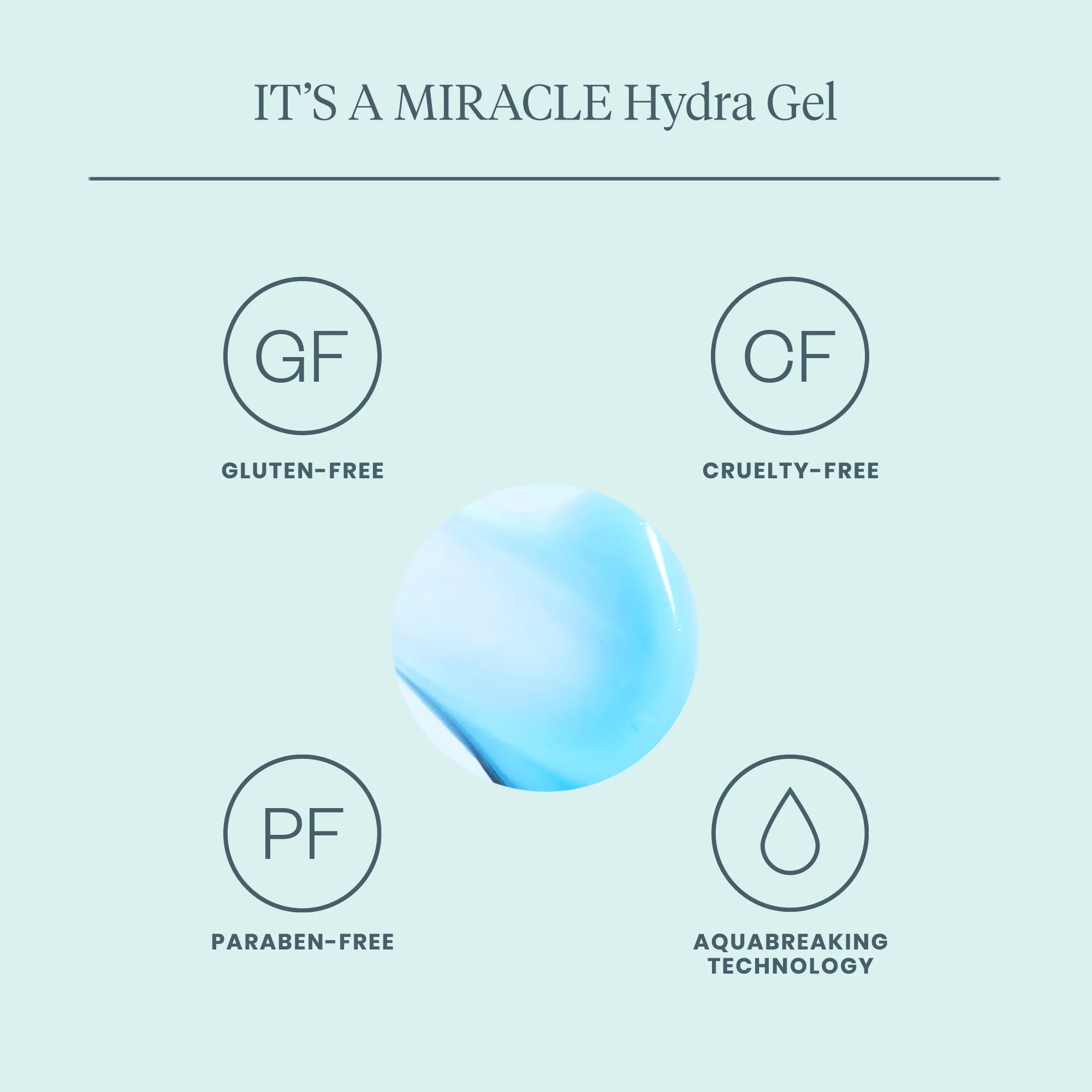 IT'S A MIRACLE Hydra Gel

GF

GLUTEN-FREE

CF

CRUELTY-FREE

PF

PARABEN-FREE

AQUABREAKING TECHNOLOGY